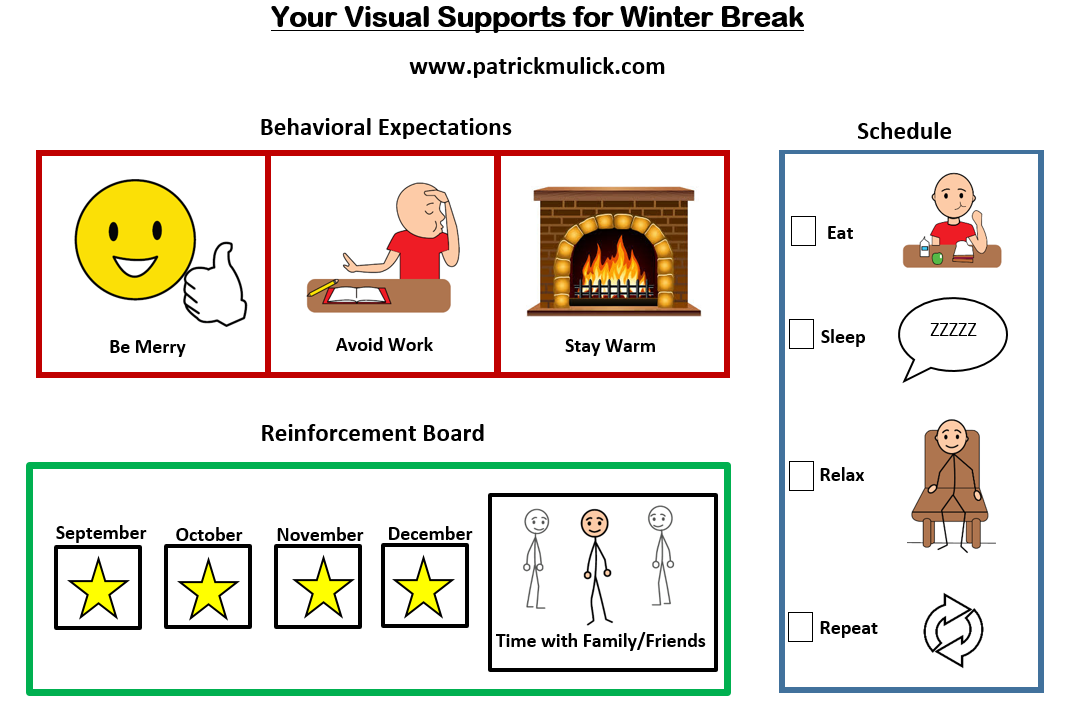 Your Visual Supports for Winter Break

www.patrickmulick.com

Behavioral Expectations

Be Merry

Avoid Work

Stay Warm

Reinforcement Board

September

October

November

December

Time with Family/Friends

Schedule

Eat

Sleep

ZZZZZ

Relax

Repeat